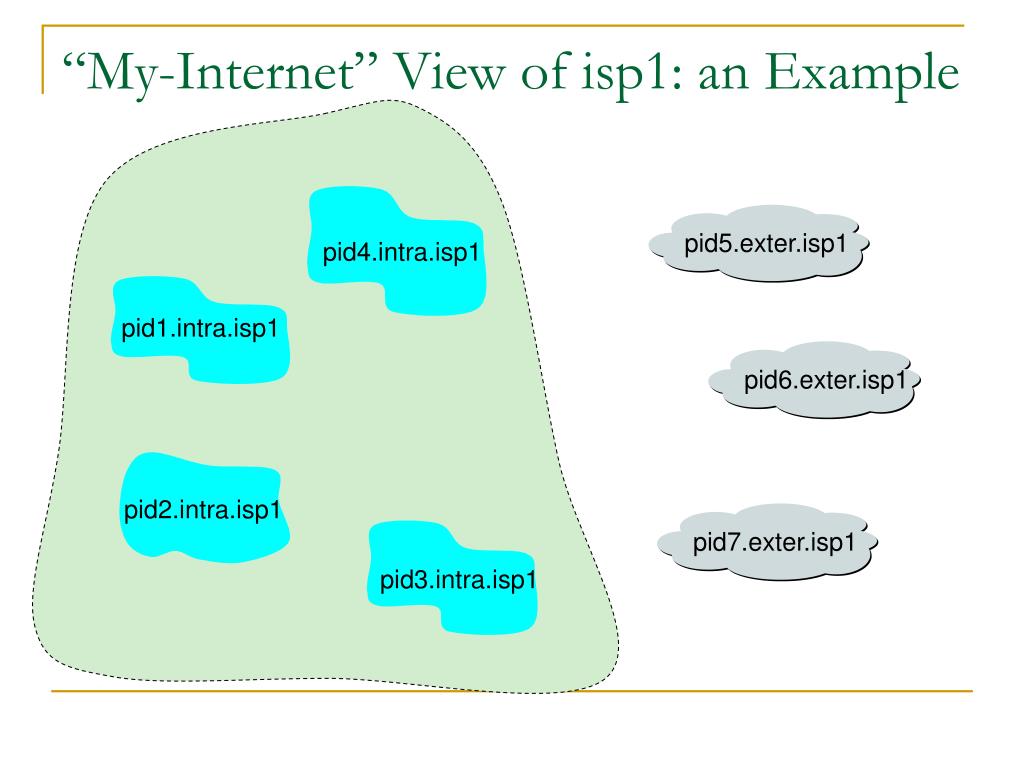 “My-Internet” View of isp1: an Example

pid4.intra.isp1

pid1.intra.isp1

pid2.intra.isp1

pid3.intra.isp1

pid5.exter.isp1

pid6.exter.isp1

pid7.exter.isp1